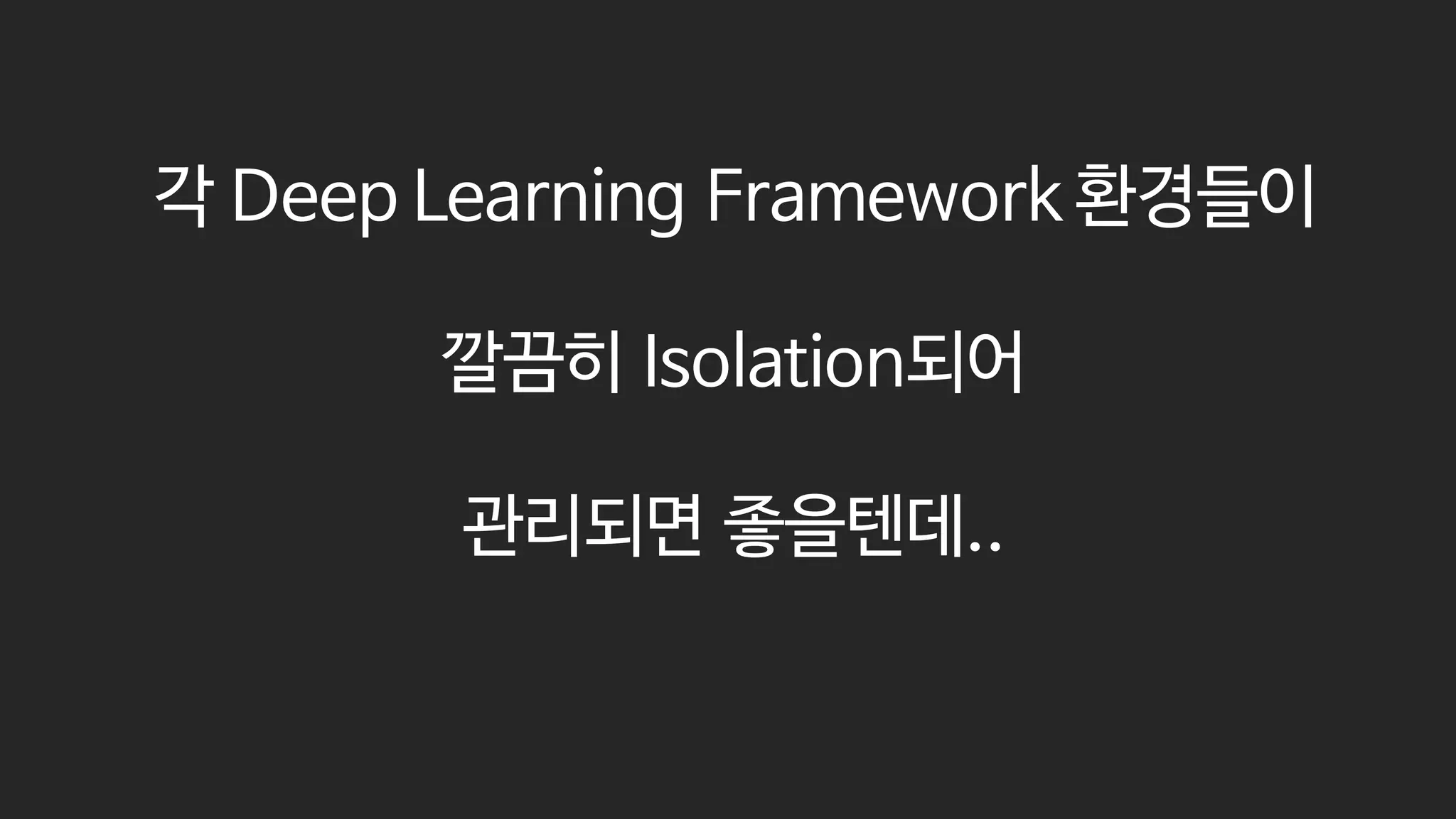 각 Deep Learning Framework 환경들이

깔끔히 Isolation되어

관리되면 좋을텐데..